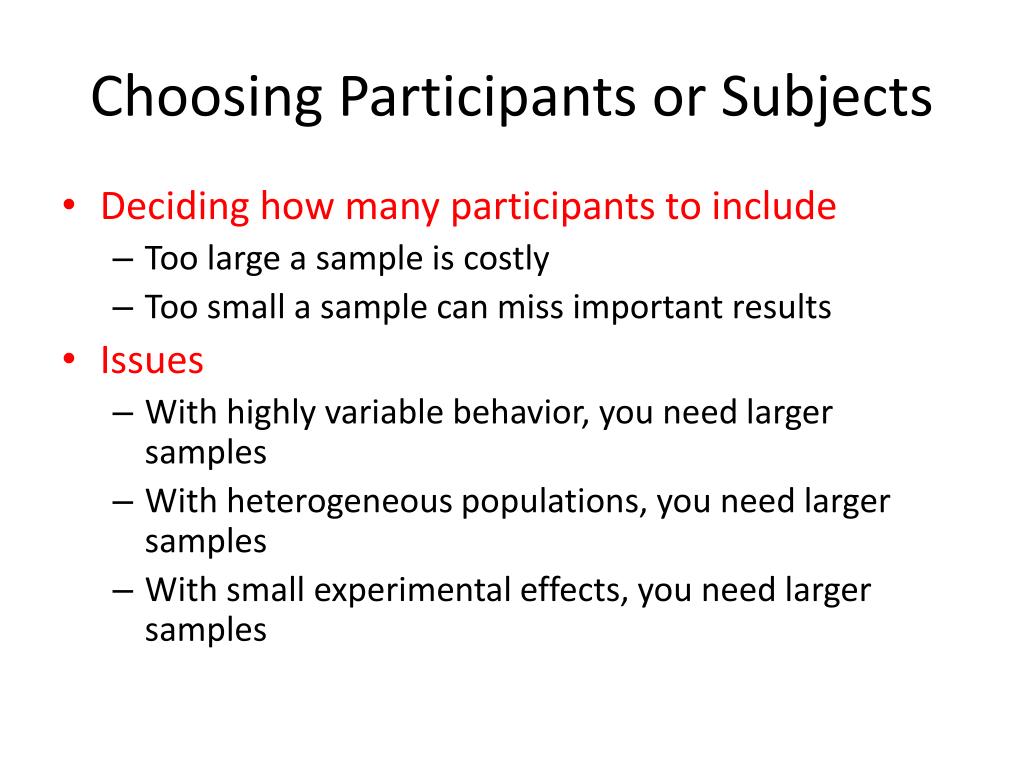 Choosing Participants or Subjects

• Deciding how many participants to include
– Too large a sample is costly
– Too small a sample can miss important results

• Issues
– With highly variable behavior, you need larger samples
– With heterogeneous populations, you need larger samples
– With small experimental effects, you need larger samples